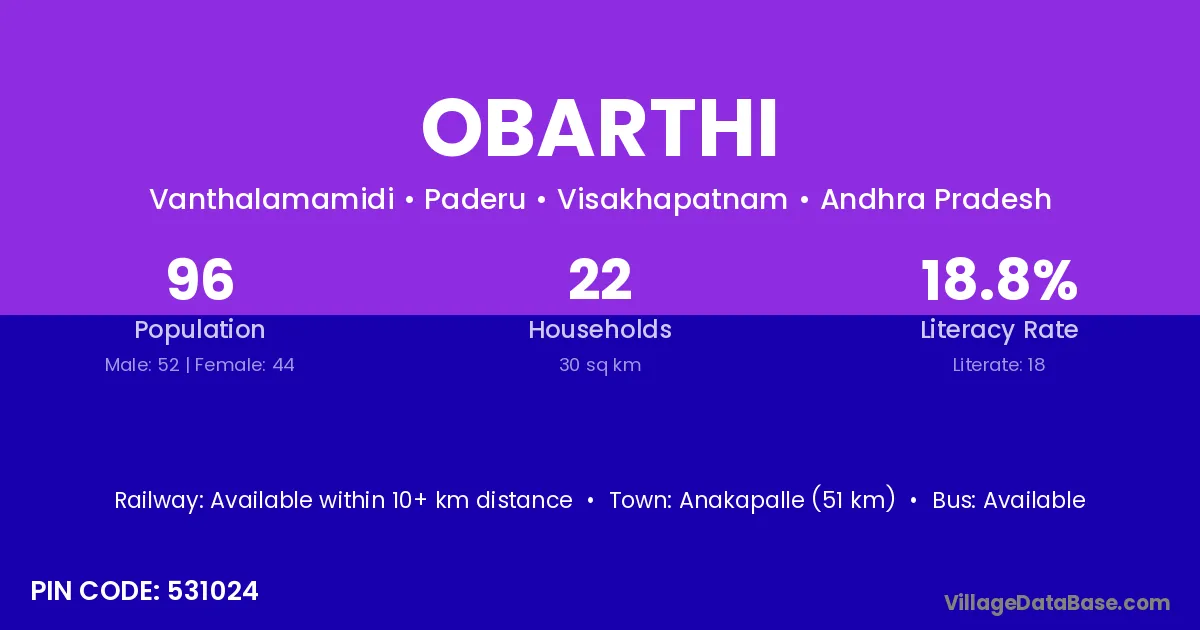 OBARTHI

Vanthalamamidi • Paderu • Visakhapatnam • Andhra Pradesh

96
Population
Male: 52 | Female: 44

22
Households
30 sq km

18.8%
Literacy Rate
Literate: 18

Railway: Available within 10+ km distance • Town: Anakapalle (51 km) • Bus: Available

PIN CODE: 531024

VillageDataBase.com